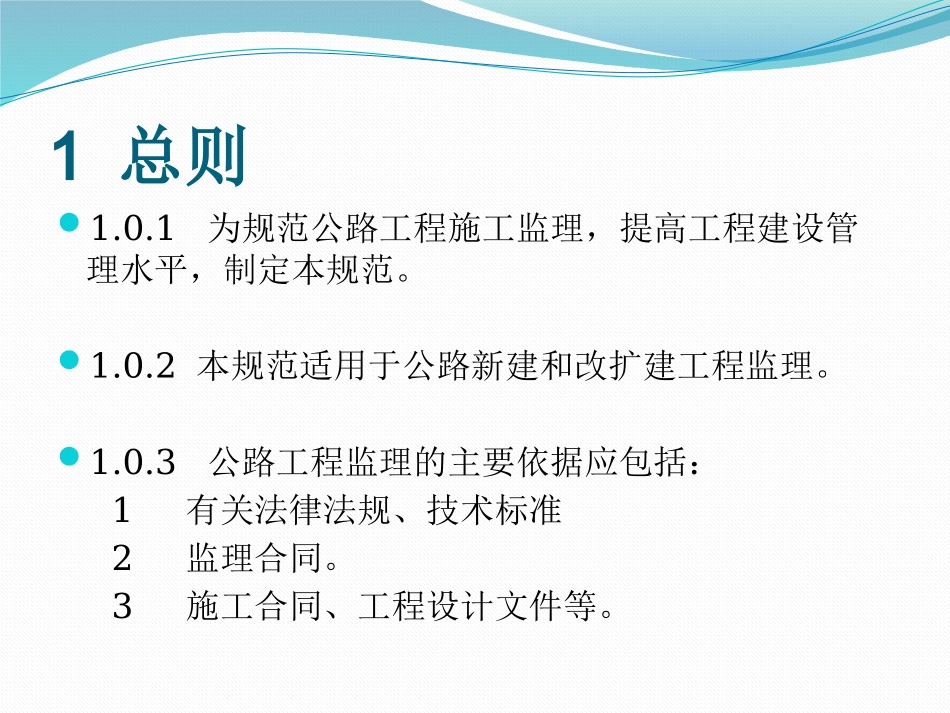 1 总则

1.0.1 为规范公路工程施工监理，提高工程建设管理水平，制定本规范。

1.0.2 本规范适用于公路新建和改扩建工程监理。

1.0.3 公路工程监理的主要依据应包括：
1 有关法律法规、技术标准
2 监理合同。
3 施工合同、工程设计文件等。